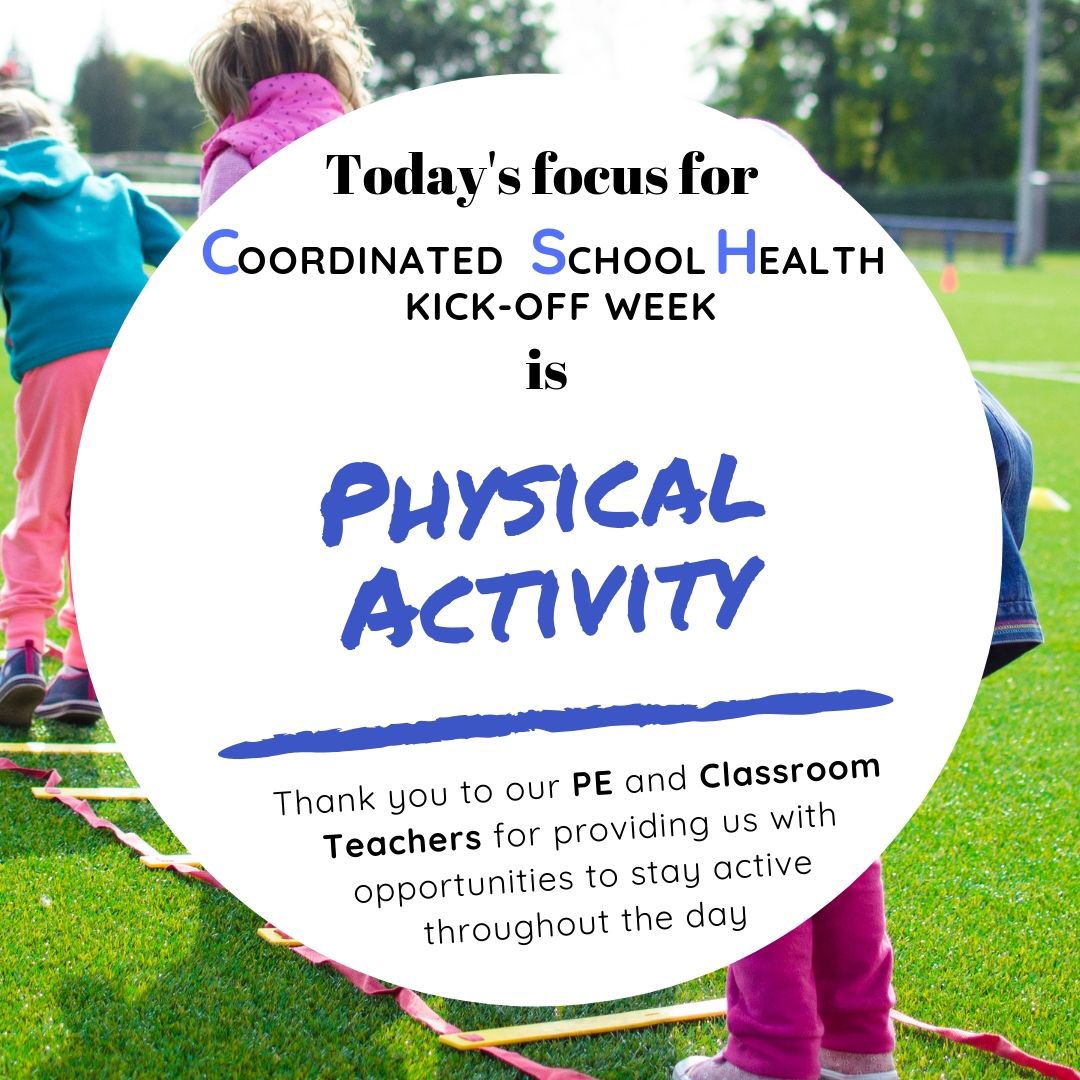 Today's focus for
COORDINATED SCHOOL HEALTH
KICK-OFF WEEK
is

PHYSICAL ACTIVITY

Thank you to our PE and Classroom Teachers for providing us with opportunities to stay active throughout the day